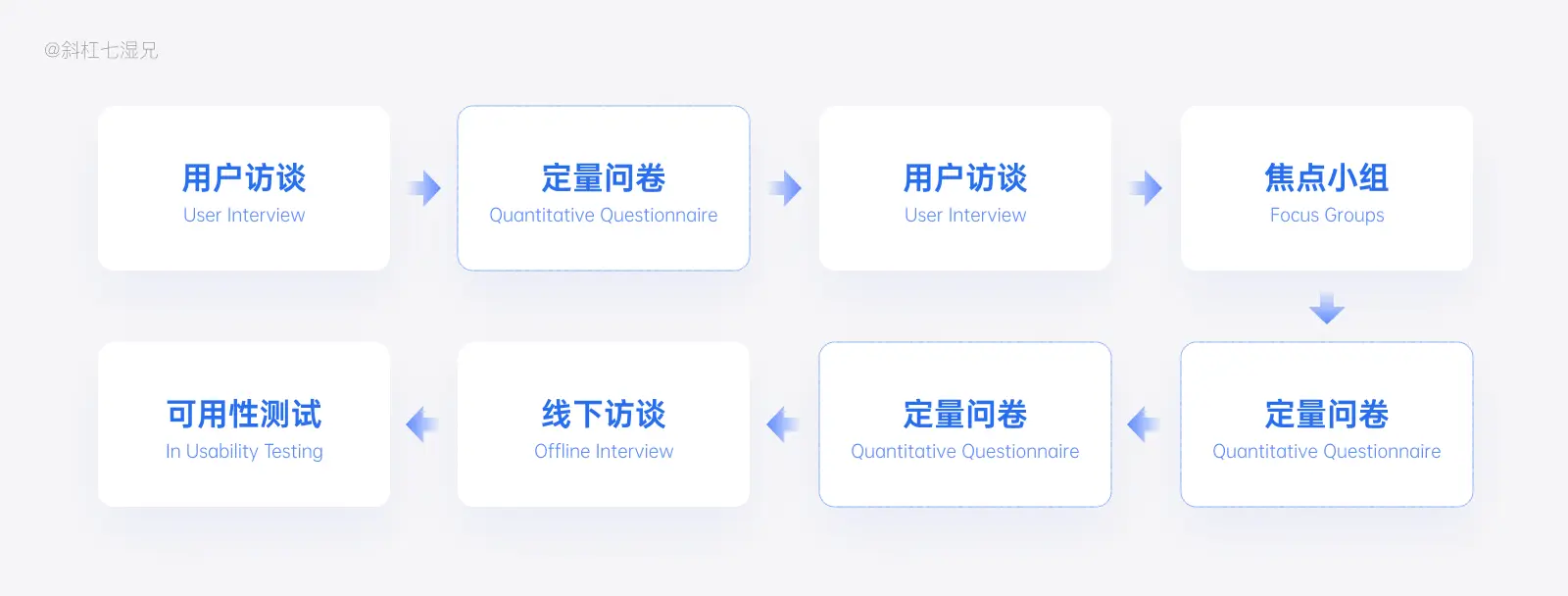 @斜杠七湿兄

用户访谈
User Interview

定量问卷
Quantitative Questionnaire

用户访谈
User Interview

焦点小组
Focus Groups

定量问卷
Quantitative Questionnaire

定量问卷
Quantitative Questionnaire

线下访谈
Offline Interview

可用性测试
In Usability Testing